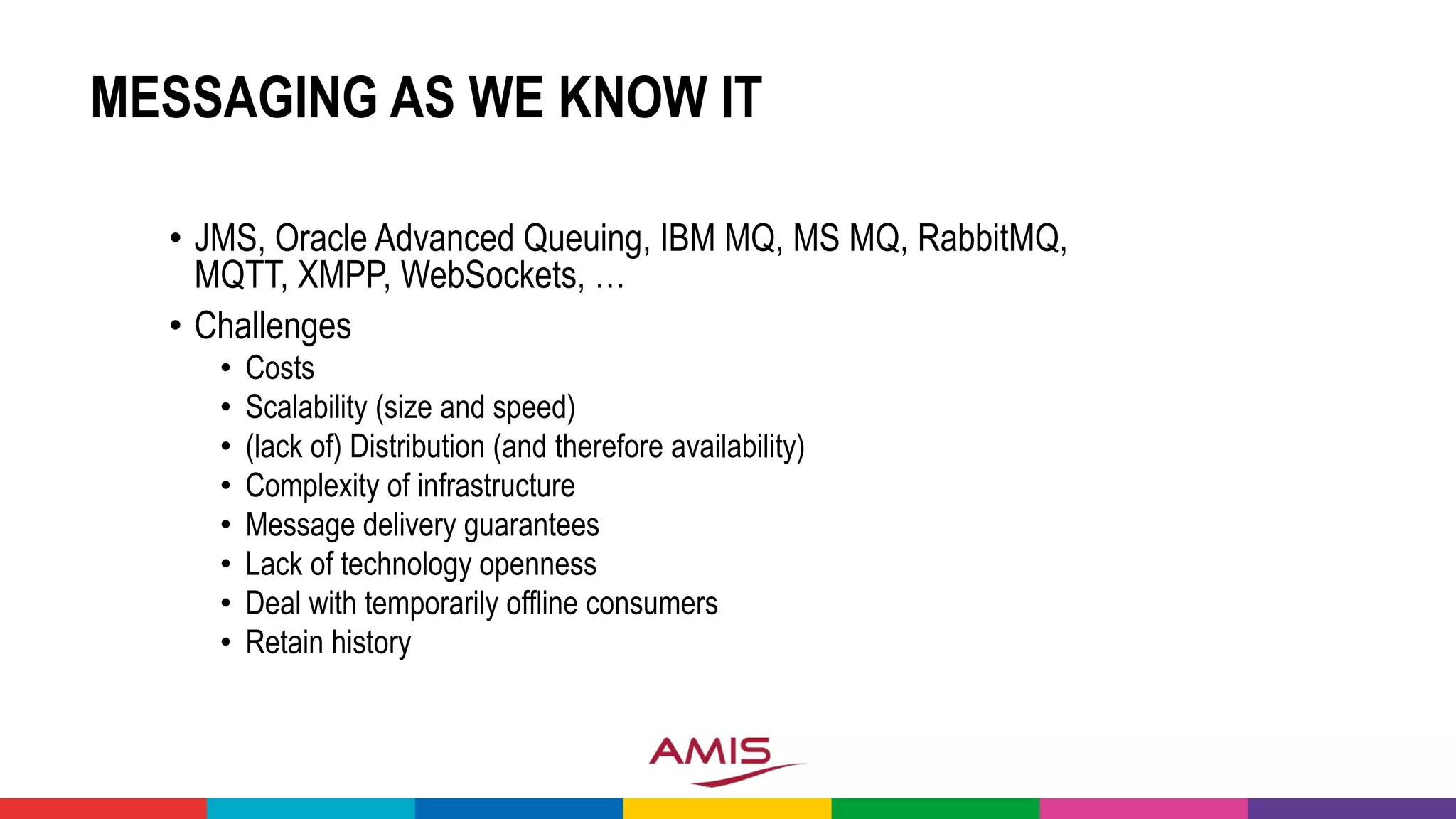 MESSAGING AS WE KNOW IT

• JMS, Oracle Advanced Queuing, IBM MQ, MS MQ, RabbitMQ, MQTT, XMPP, WebSockets, …
• Challenges
  • Costs
  • Scalability (size and speed)
  • (lack of) Distribution (and therefore availability)
  • Complexity of infrastructure
  • Message delivery guarantees
  • Lack of technology openness
  • Deal with temporarily offline consumers
  • Retain history

AMIS